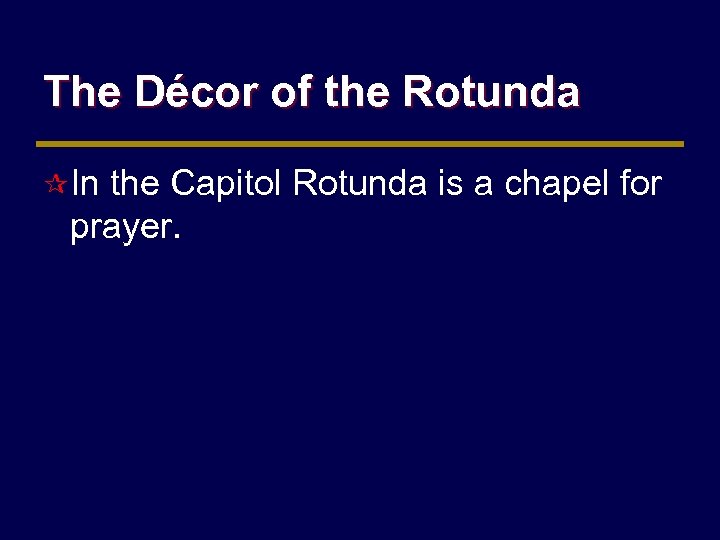 The Décor of the Rotunda

☆ In the Capitol Rotunda is a chapel for prayer.